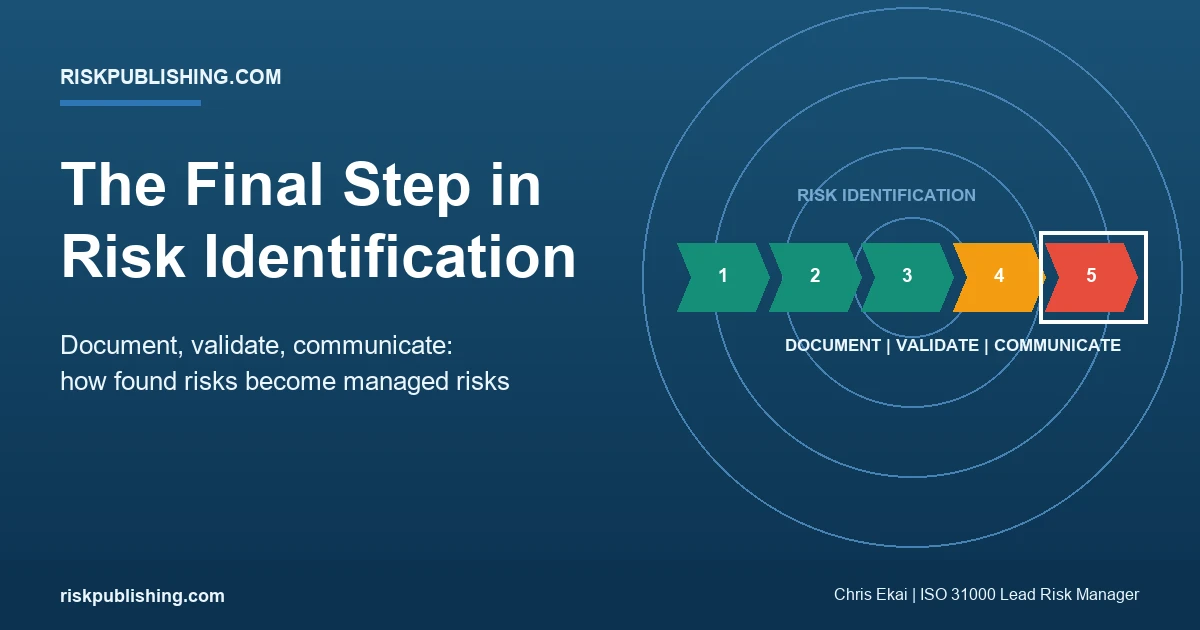 RISKPUBLISHING.COM

The Final Step in Risk Identification

Document, validate, communicate: how found risks become managed risks

RISK IDENTIFICATION

1

2

3

4

5

DOCUMENT | VALIDATE | COMMUNICATE

riskpublishing.com

Chris Ekai | ISO 31000 Lead Risk Manager